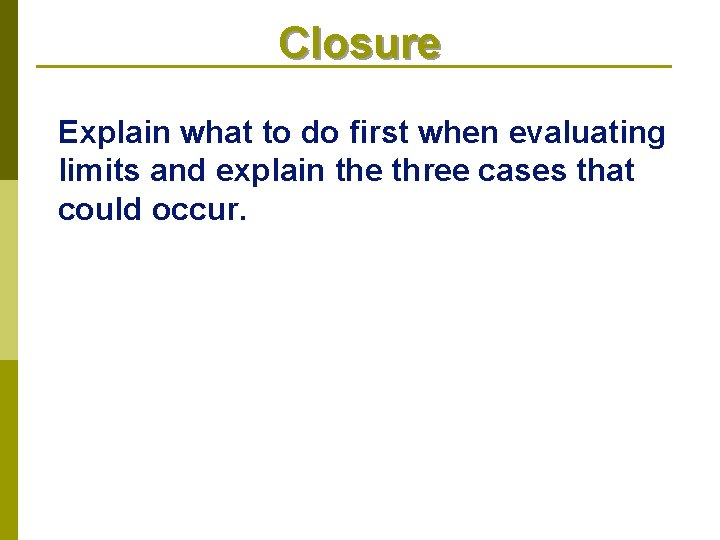 Closure

Explain what to do first when evaluating limits and explain the three cases that could occur.